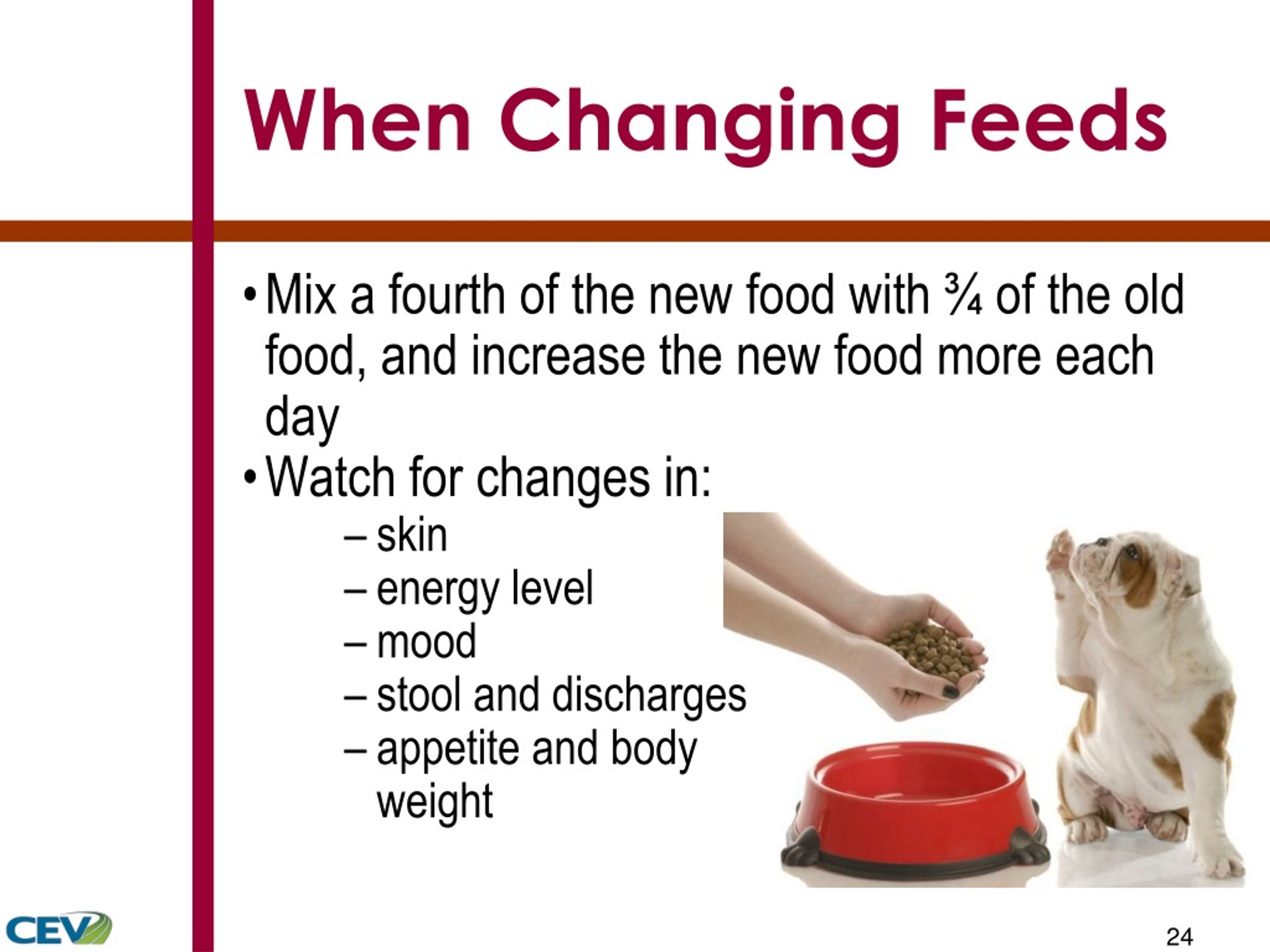 When Changing Feeds

• Mix a fourth of the new food with ¾ of the old food, and increase the new food more each day

• Watch for changes in:
 – skin
 – energy level
 – mood
 – stool and discharges
 – appetite and body weight

CEV

24